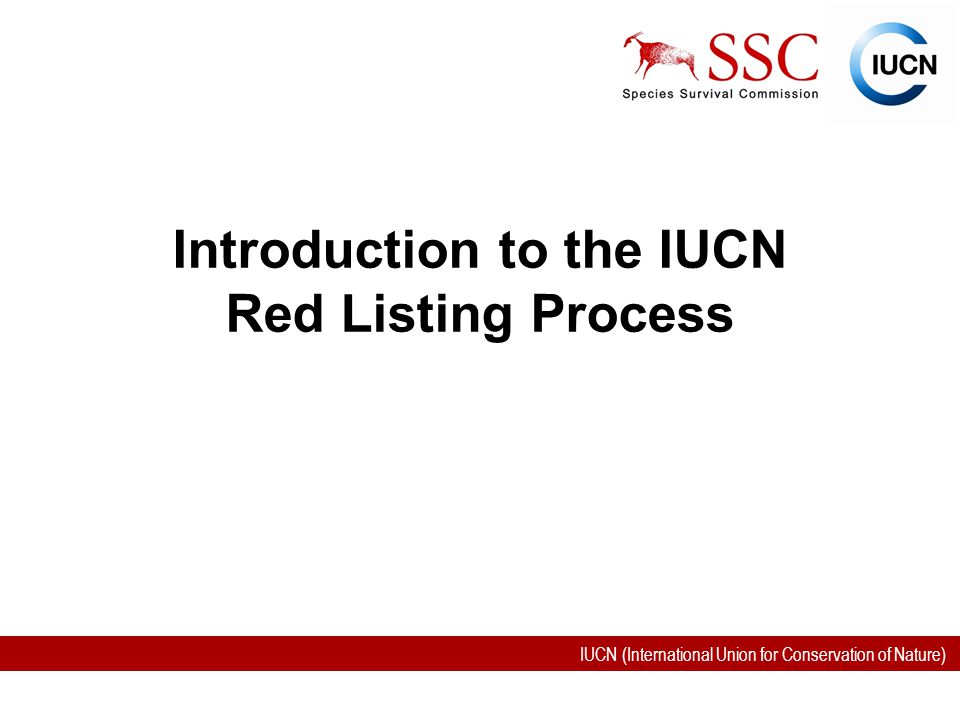 SSC
Species Survival Commission

IUCN

Introduction to the IUCN Red Listing Process

IUCN (International Union for Conservation of Nature)